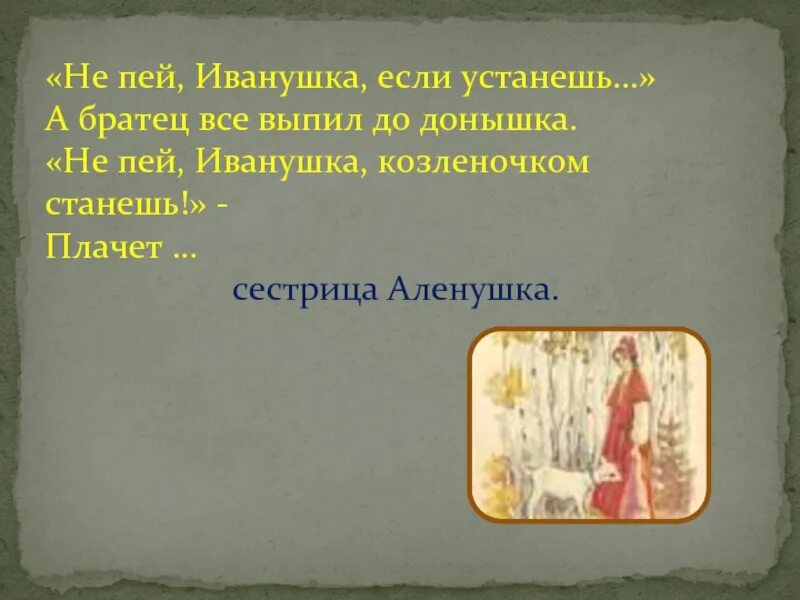 «Не пей, Иванушка, если устанешь…»
А братец все выпил до донышка.
«Не пей, Иванушка, козленочком станешь!» -
Плачет …

сестрица Аленушка.